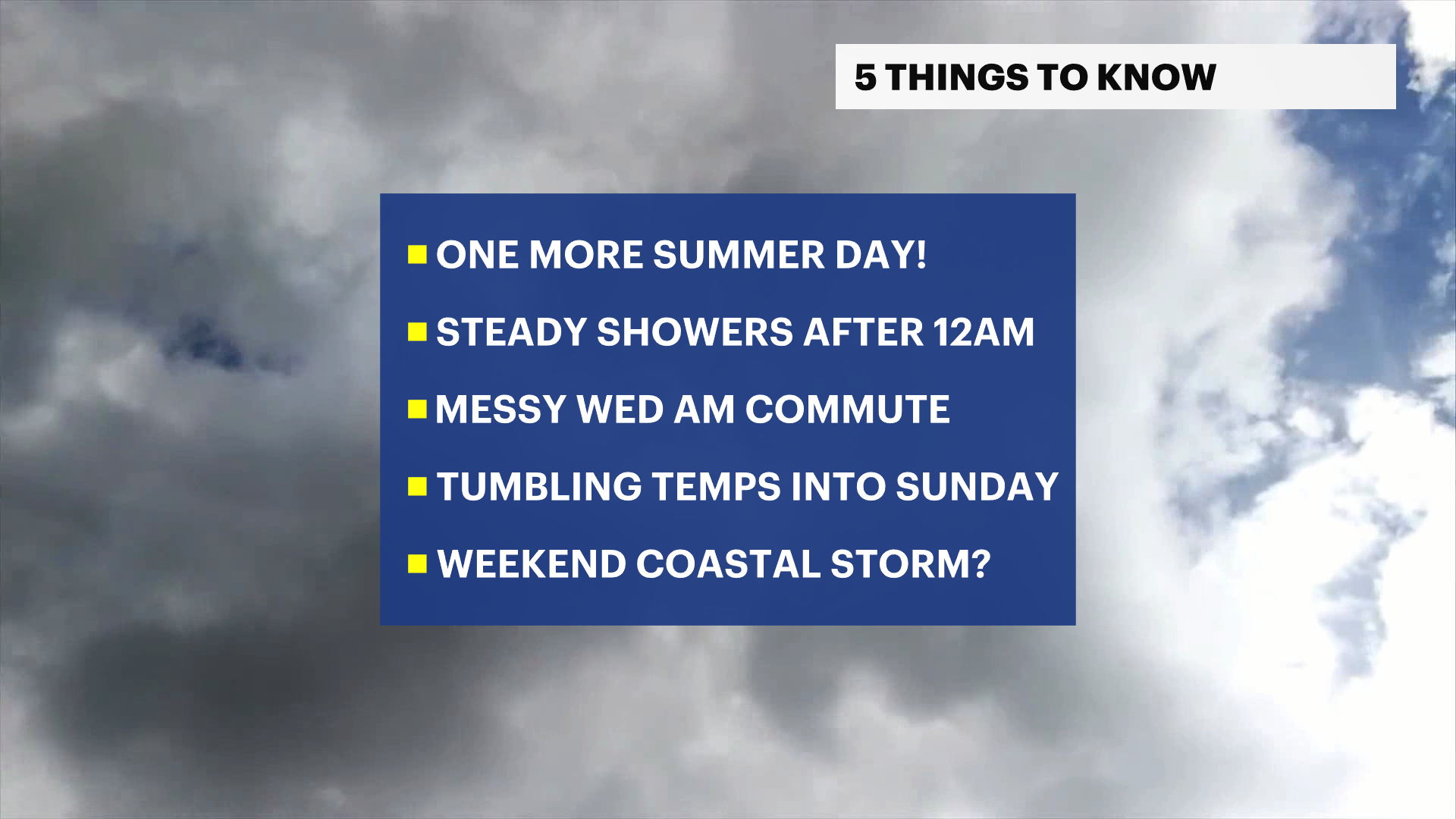 5 THINGS TO KNOW

ONE MORE SUMMER DAY!

STEADY SHOWERS AFTER 12AM

MESSY WED AM COMMUTE

TUMBLING TEMPS INTO SUNDAY

WEEKEND COASTAL STORM?